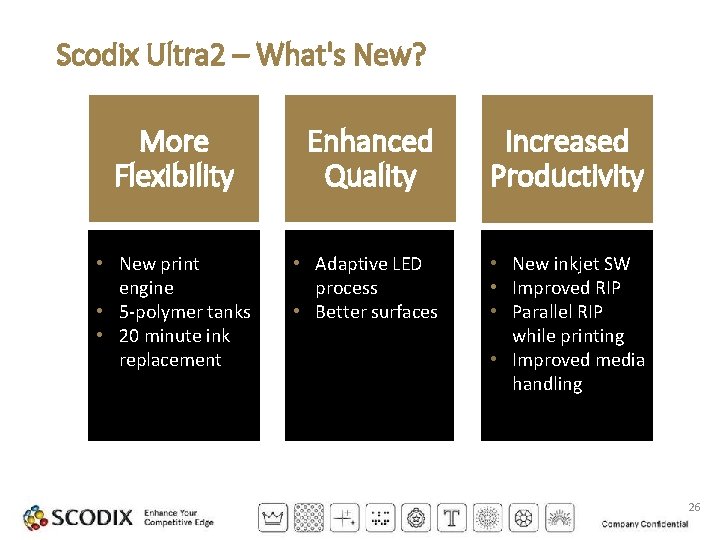 Scodix Ultra2 – What's New?

More Flexibility

- New print engine
- 5-polymer tanks
- 20 minute ink replacement

Enhanced Quality

- Adaptive LED process
- Better surfaces

Increased Productivity

- New inkjet SW
- Improved RIP
- Parallel RIP while printing
- Improved media handling

SCODIX Enhance Your Competitive Edge

T

26

Company Confidential